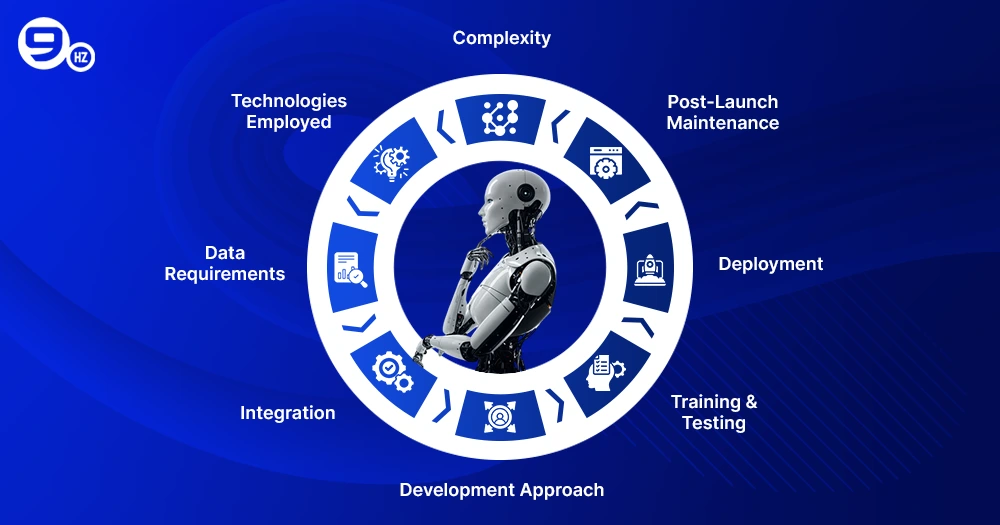 9 HZ

Complexity

Post-Launch Maintenance

Deployment

Training & Testing

Development Approach

Integration

Data Requirements

Technologies Employed